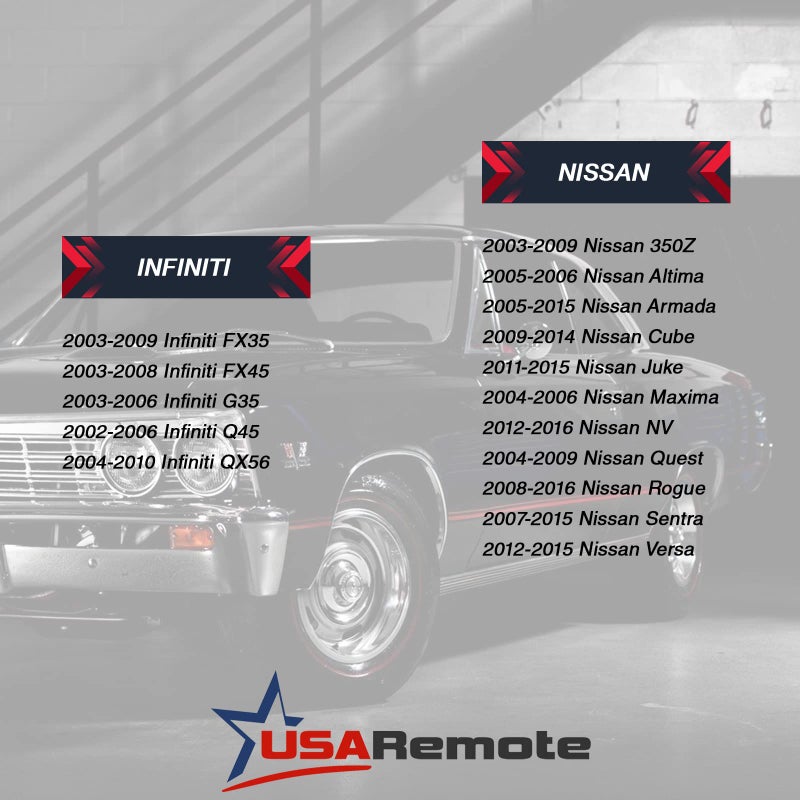 INFINITI

2003-2009 Infiniti FX35
2003-2008 Infiniti FX45
2003-2006 Infiniti G35
2002-2006 Infiniti Q45
2004-2010 Infiniti QX56

NISSAN

2003-2009 Nissan 350Z
2005-2006 Nissan Altima
2005-2015 Nissan Armada
2009-2014 Nissan Cube
2011-2015 Nissan Juke
2004-2006 Nissan Maxima
2012-2016 Nissan NV
2004-2009 Nissan Quest
2008-2016 Nissan Rogue
2007-2015 Nissan Sentra
2012-2015 Nissan Versa

USARemote